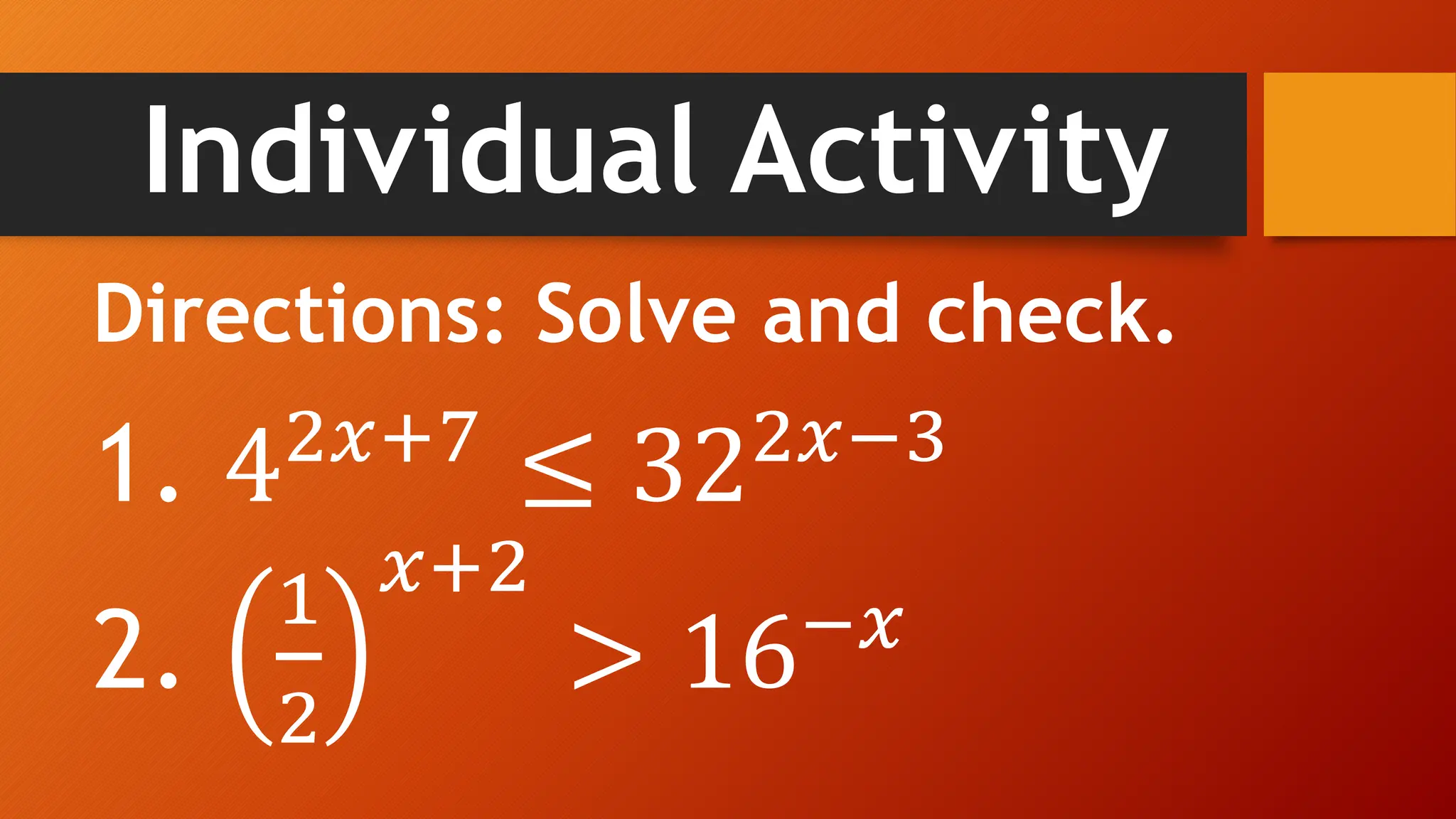 Individual Activity

Directions: Solve and check.

1. $4^{2x+7} \leq 32^{2x-3}$

2. $\left(\frac{1}{2}\right)^{x+2} > 16^{-x}$